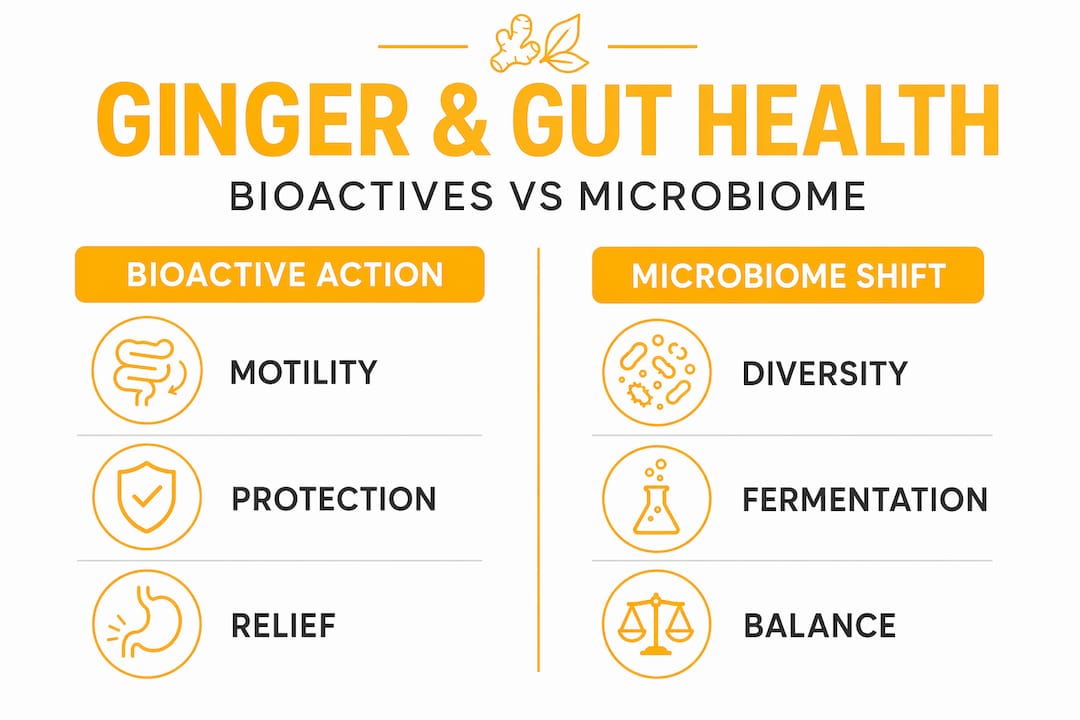 GINGER & GUT HEALTH

BIOACTIVES VS MICROBIOME

BIOACTIVE ACTION

MOTILITY

PROTECTION

RELIEF

MICROBIOME SHIFT

DIVERSITY

FERMENTATION

BALANCE